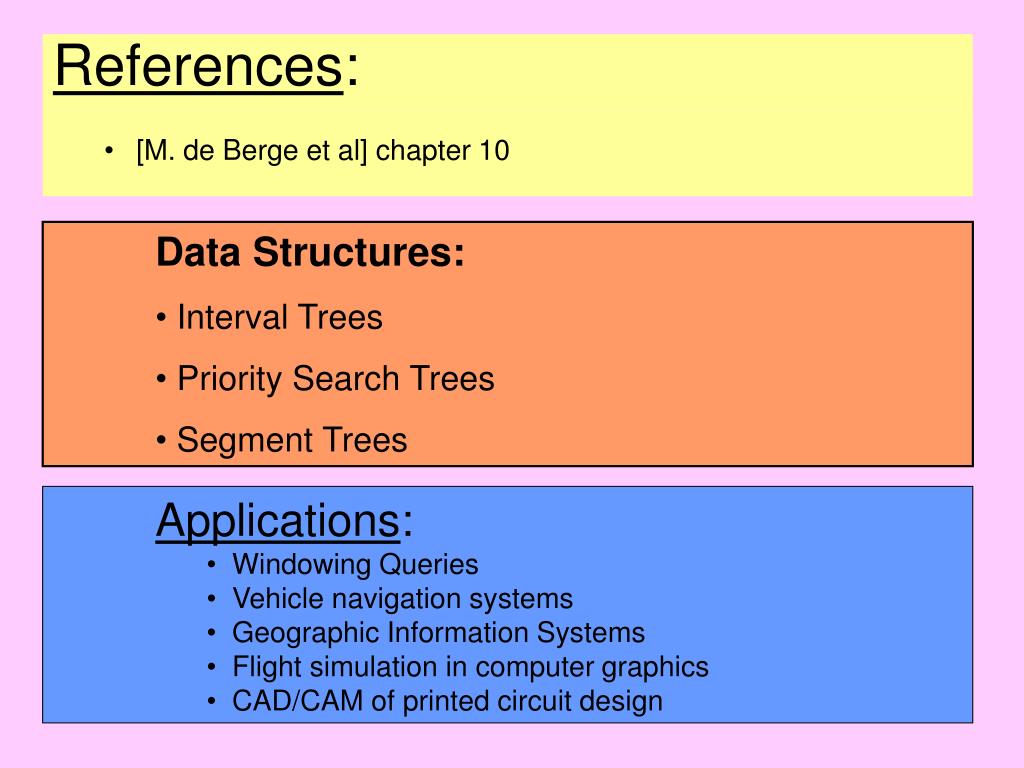 References:

• [M. de Berge et al] chapter 10

Data Structures:

• Interval Trees

• Priority Search Trees

• Segment Trees

Applications:

• Windowing Queries
• Vehicle navigation systems
• Geographic Information Systems
• Flight simulation in computer graphics
• CAD/CAM of printed circuit design